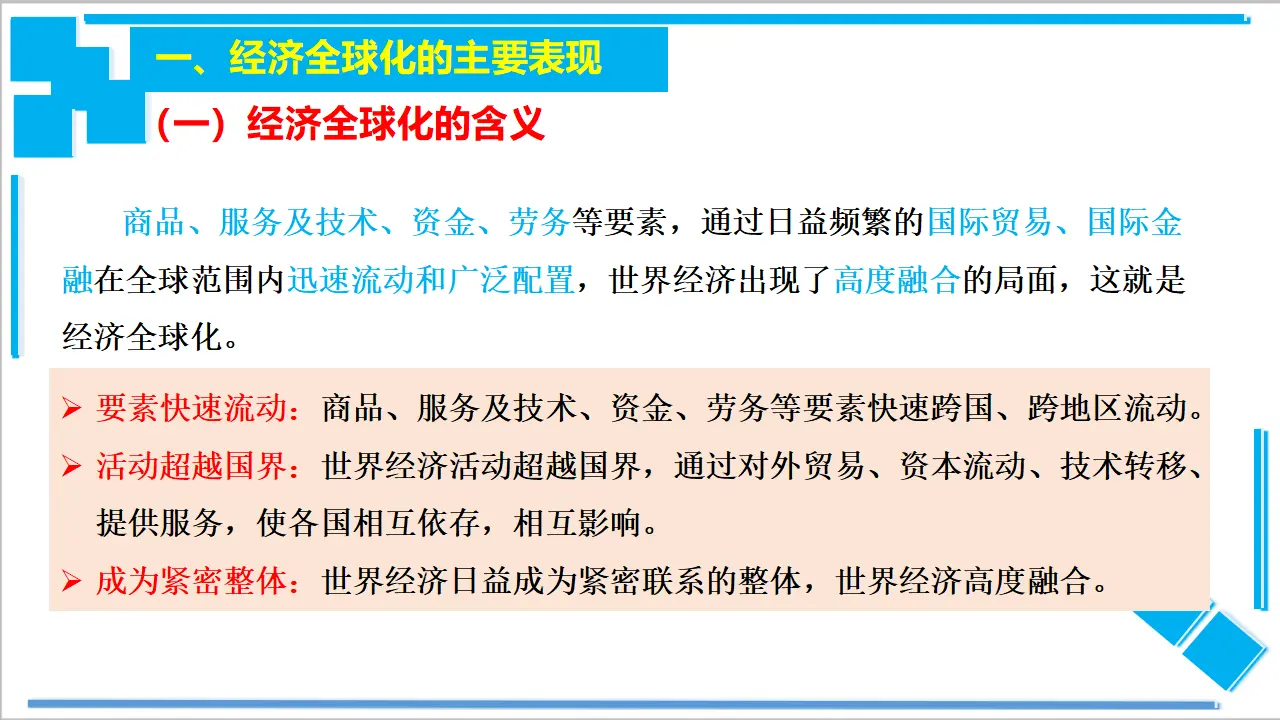 一、经济全球化的主要表现

（一）经济全球化的含义

商品、服务及技术、资金、劳务等要素，通过日益频繁的国际贸易、国际金融在全球范围内迅速流动和广泛配置，世界经济出现了高度融合的局面，这就是经济全球化。

➢ 要素快速流动：商品、服务及技术、资金、劳务等要素快速跨国、跨地区流动。
➢ 活动超越国界：世界经济活动超越国界，通过对外贸易、资本流动、技术转移、提供服务，使各国相互依存，相互影响。
➢ 成为紧密整体：世界经济日益成为紧密联系的整体，世界经济高度融合。